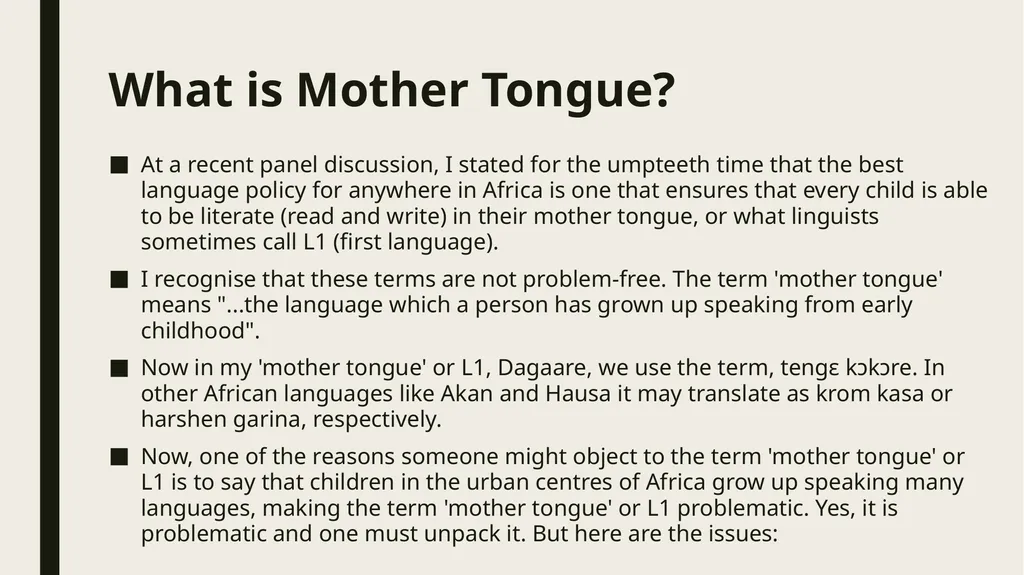 What is Mother Tongue?

■ At a recent panel discussion, I stated for the umpteeth time that the best language policy for anywhere in Africa is one that ensures that every child is able to be literate (read and write) in their mother tongue, or what linguists sometimes call L1 (first language).

■ I recognise that these terms are not problem-free. The term 'mother tongue' means "...the language which a person has grown up speaking from early childhood".

■ Now in my 'mother tongue' or L1, Dagaare, we use the term, tengɛ kɔkɔre. In other African languages like Akan and Hausa it may translate as krom kasa or harshen garina, respectively.

■ Now, one of the reasons someone might object to the term 'mother tongue' or L1 is to say that children in the urban centres of Africa grow up speaking many languages, making the term 'mother tongue' or L1 problematic. Yes, it is problematic and one must unpack it. But here are the issues: